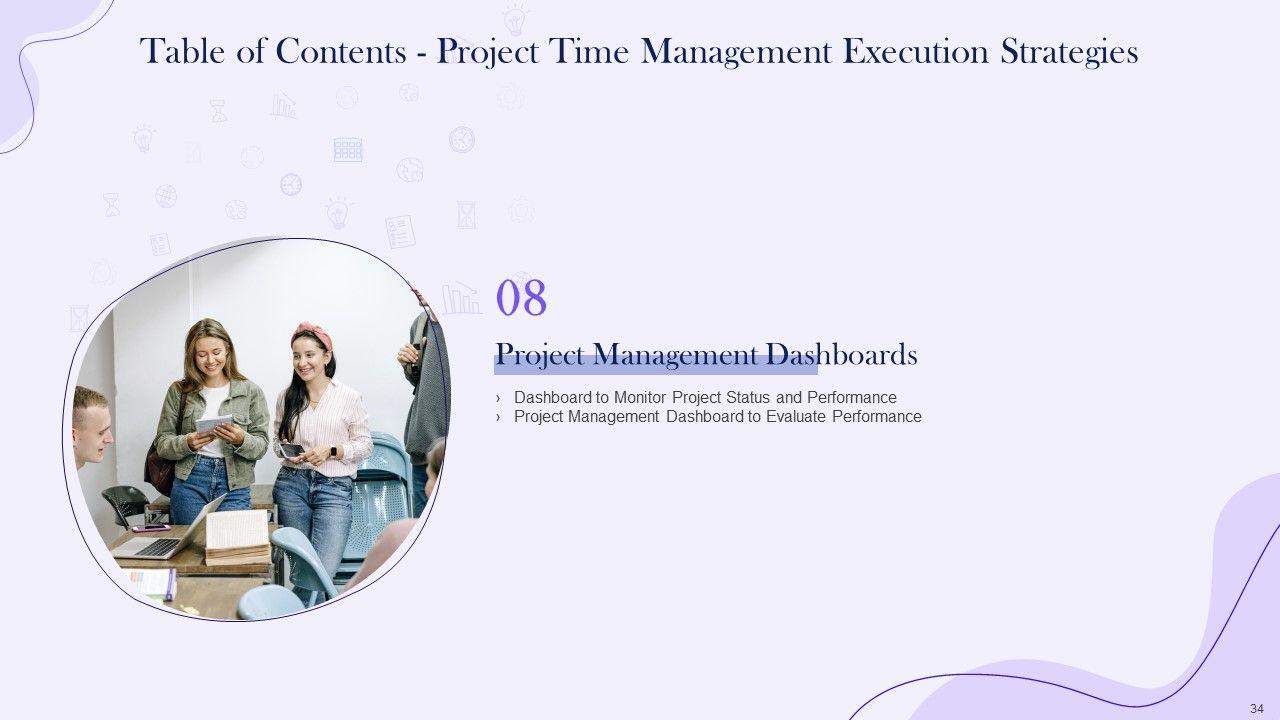 Table of Contents - Project Time Management Execution Strategies

08

Project Management Dashboards

› Dashboard to Monitor Project Status and Performance
› Project Management Dashboard to Evaluate Performance

34